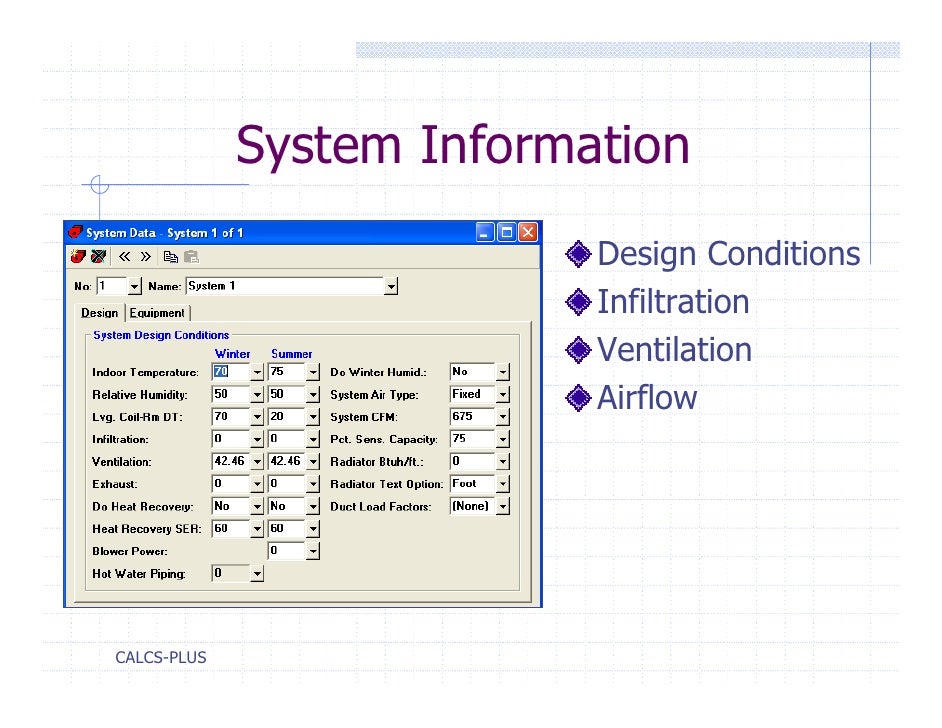 System Information

System Data - System 1 of 1

« »

No: 1 Name: System 1

Design | Equipment

System Design Conditions

| | Winter | Summer |
|---|---|---|
| Indoor Temperature: | 70 | 75 |
| Relative Humidity: | 50 | 50 |
| Lvg. Coil-Rm DT: | 70 | 20 |
| Infiltration: | 0 | 0 |
| Ventilation: | 42.46 | 42.46 |
| Exhaust: | 0 | 0 |
| Do Heat Recovery: | No | No |
| Heat Recovery SER: | 60 | 60 |
| Blower Power: | | 0 |
| Hot Water Piping: | 0 | |

| | |
|---|---|
| Do Winter Humid.: | No |
| System Air Type: | Fixed |
| System CFM: | 675 |
| Pct. Sens. Capacity: | 75 |
| Radiator Btuh/ft.: | 0 |
| Radiator Text Option: | Foot |
| Duct Load Factors: | (None) |

Design Conditions
Infiltration
Ventilation
Airflow

CALCS-PLUS